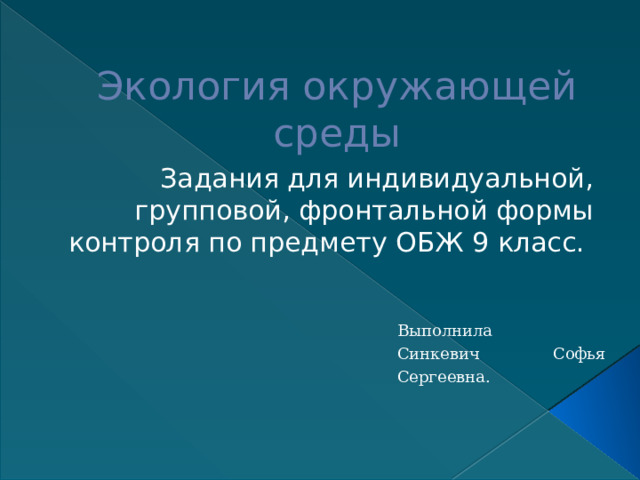 Экология окружающей среды

Задания для индивидуальной, групповой, фронтальной формы контроля по предмету ОБЖ 9 класс.

Выполнила Синкевич Софья Сергеевна.